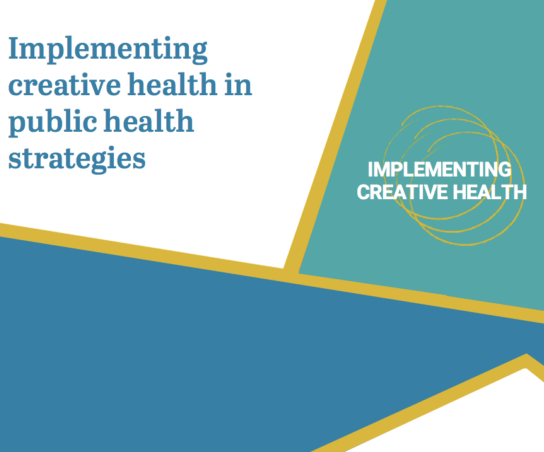 Implementing creative health in public health strategies

IMPLEMENTING
CREATIVE HEALTH